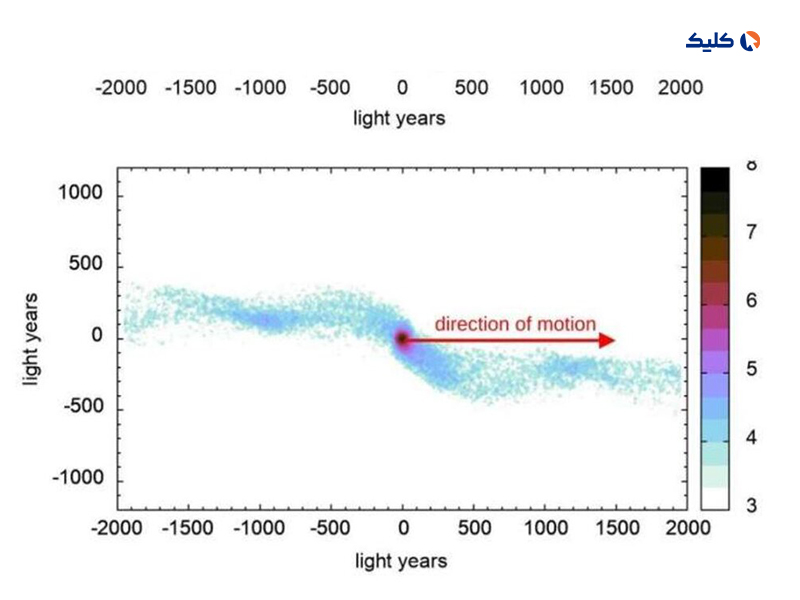 کلیک

-2000 -1500 -1000 -500 0 500 1000 1500 2000
light years

1000
500
0
-500
-1000
light years

direction of motion

8
7
6
5
4
3

-2000 -1500 -1000 -500 0 500 1000 1500 2000
light years